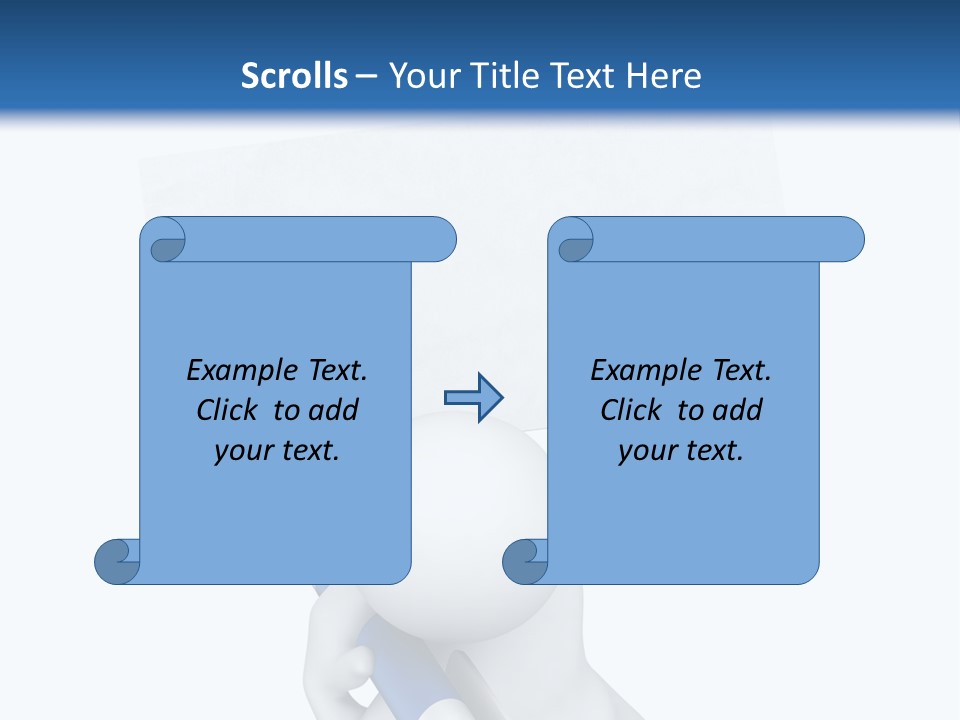 Scrolls – Your Title Text Here

Example Text. Click to add your text.

Example Text. Click to add your text.